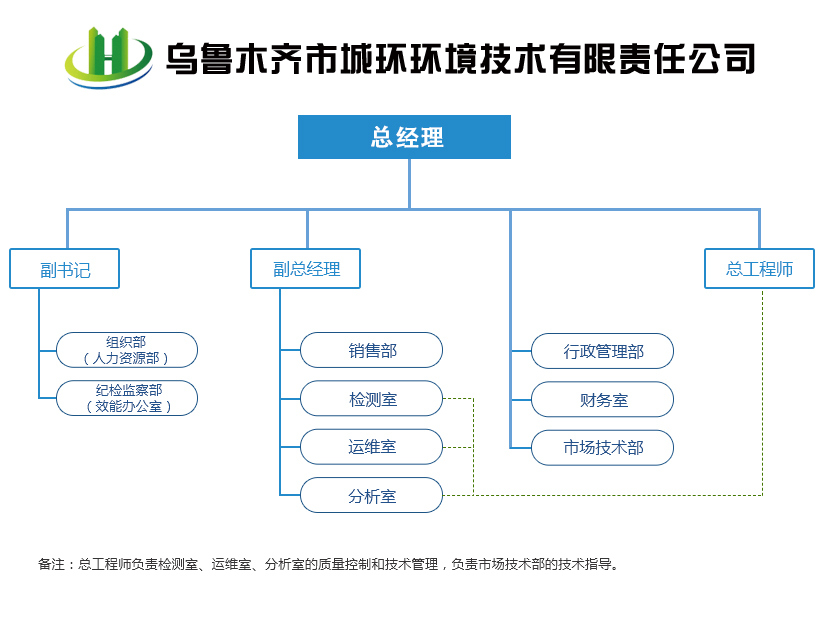 乌鲁木齐市城环环境技术有限责任公司

总经理

副书记

副总经理

总工程师

组织部
（人力资源部）

纪检监察部
（效能办公室）

销售部

检测室

运维室

分析室

行政管理部

财务室

市场技术部

备注：总工程师负责检测室、运维室、分析室的质量控制和技术管理，负责市场技术部的技术指导。